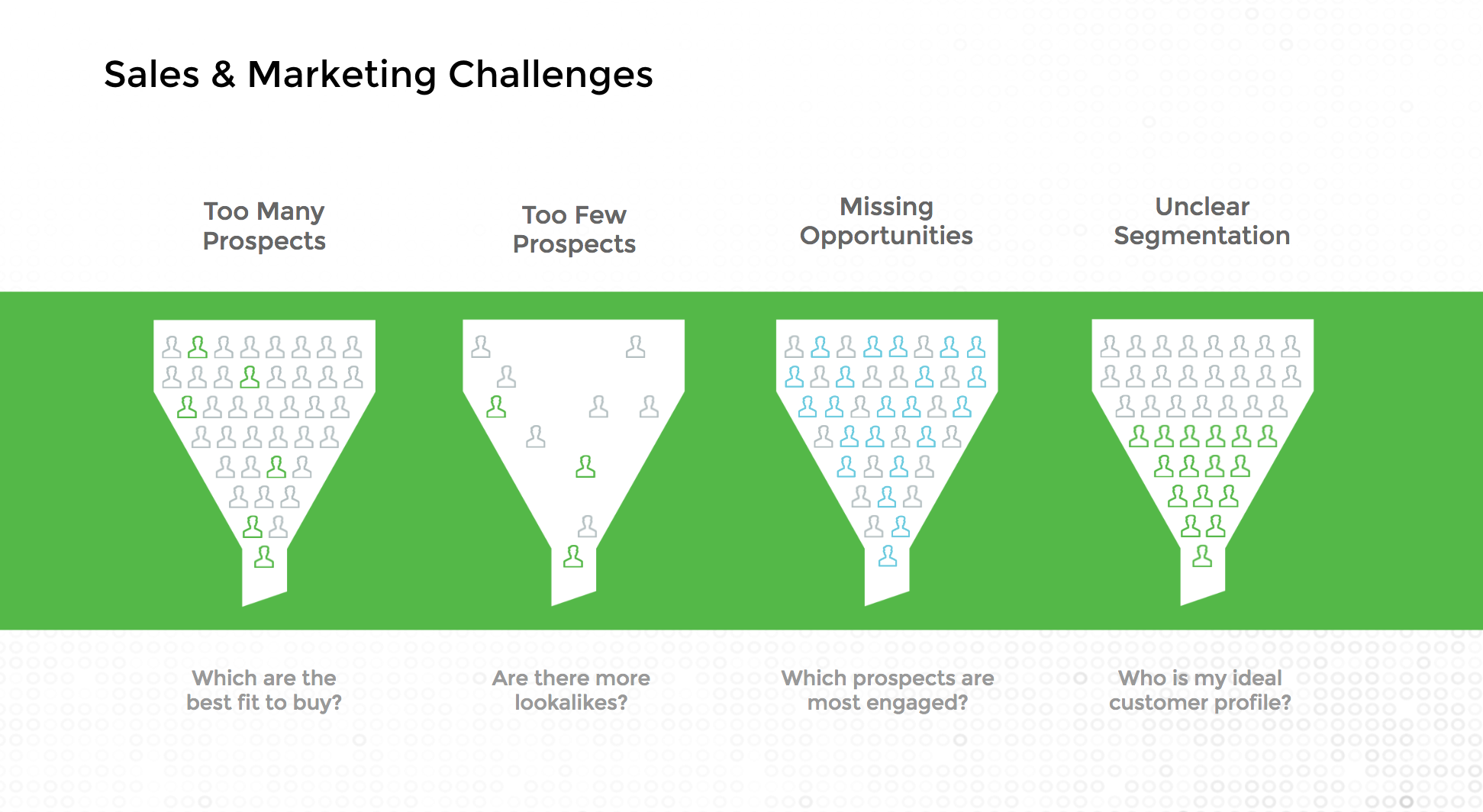 Sales & Marketing Challenges

Too Many Prospects

Too Few Prospects

Missing Opportunities

Unclear Segmentation

Which are the best fit to buy?

Are there more lookalikes?

Which prospects are most engaged?

Who is my ideal customer profile?